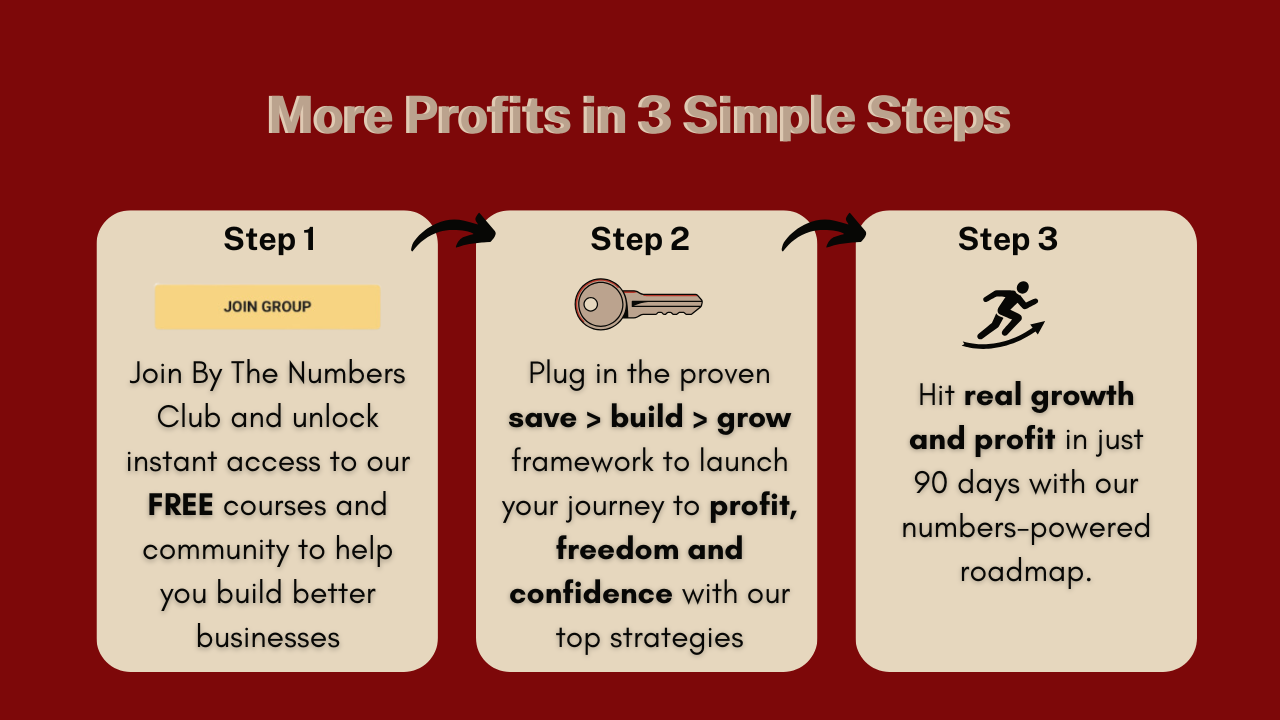 More Profits in 3 Simple Steps

Step 1

JOIN GROUP

Join By The Numbers Club and unlock instant access to our FREE courses and community to help you build better businesses

Step 2

Plug in the proven save > build > grow framework to launch your journey to profit, freedom and confidence with our top strategies

Step 3

Hit real growth and profit in just 90 days with our numbers-powered roadmap.